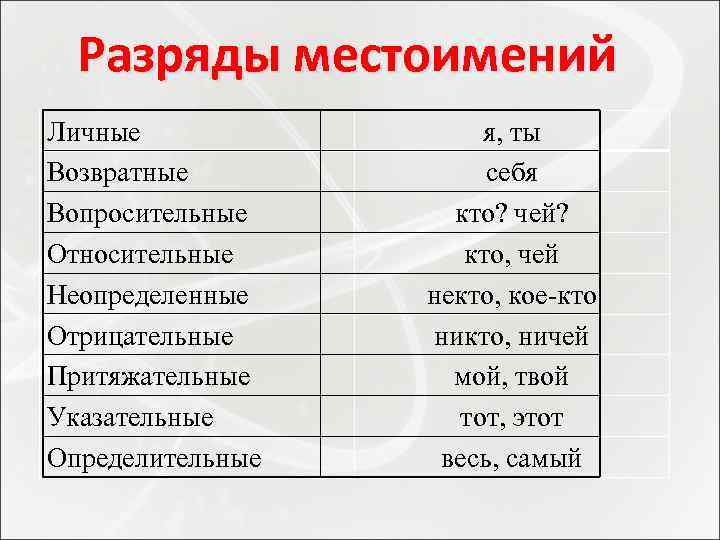 Разряды местоимений

| Личные | я, ты |
|---|---|
| Возвратные | себя |
| Вопросительные | кто? чей? |
| Относительные | кто, чей |
| Неопределенные | некто, кое-кто |
| Отрицательные | никто, ничей |
| Притяжательные | мой, твой |
| Указательные | тот, этот |
| Определительные | весь, самый |